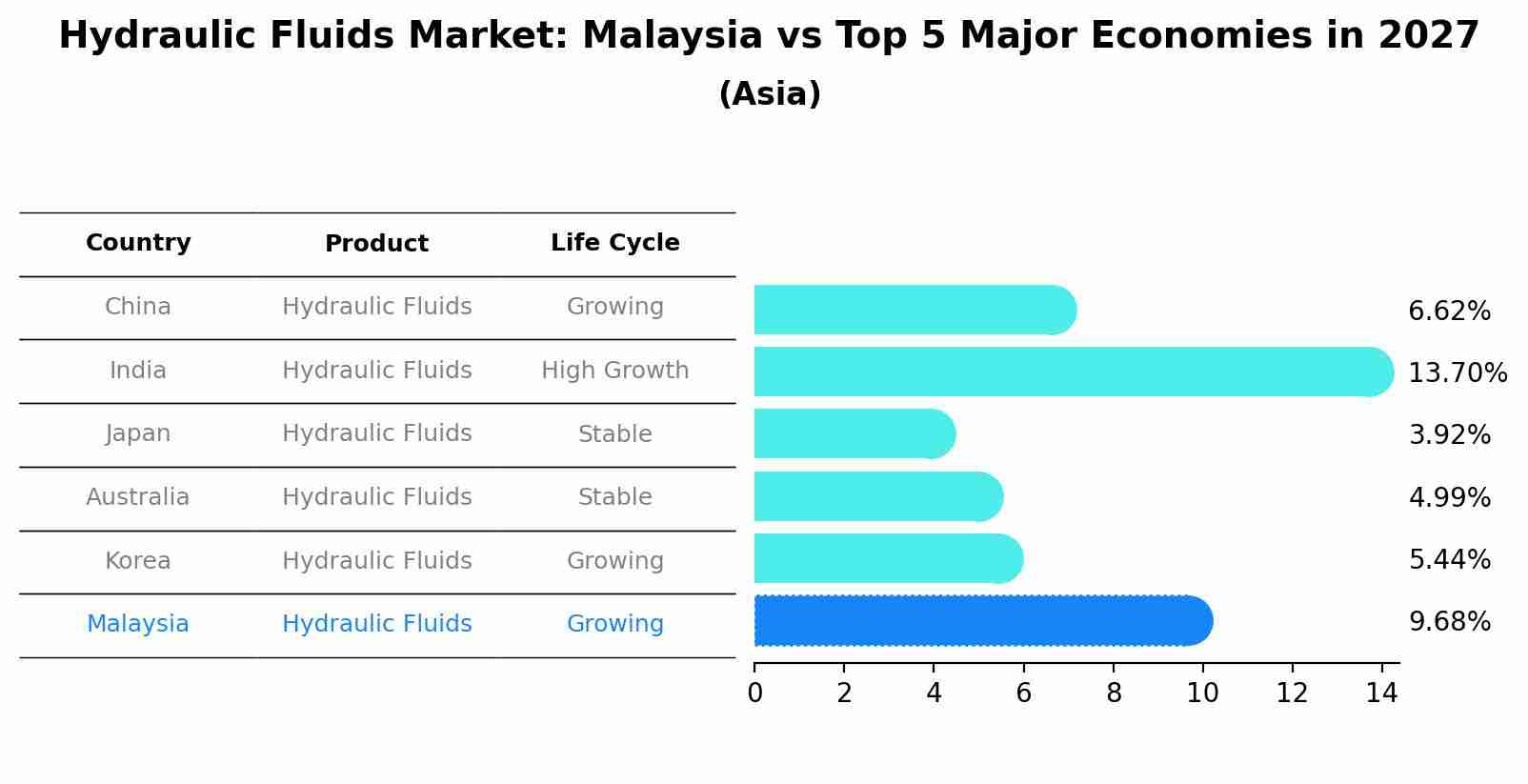 Hydraulic Fluids Market: Malaysia vs Top 5 Major Economies in 2027
(Asia)

| Country | Product | Life Cycle |
|---|---|---|
| China | Hydraulic Fluids | Growing |
| India | Hydraulic Fluids | High Growth |
| Japan | Hydraulic Fluids | Stable |
| Australia | Hydraulic Fluids | Stable |
| Korea | Hydraulic Fluids | Growing |
| Malaysia | Hydraulic Fluids | Growing |

6.62%
13.70%
3.92%
4.99%
5.44%
9.68%

0 2 4 6 8 10 12 14